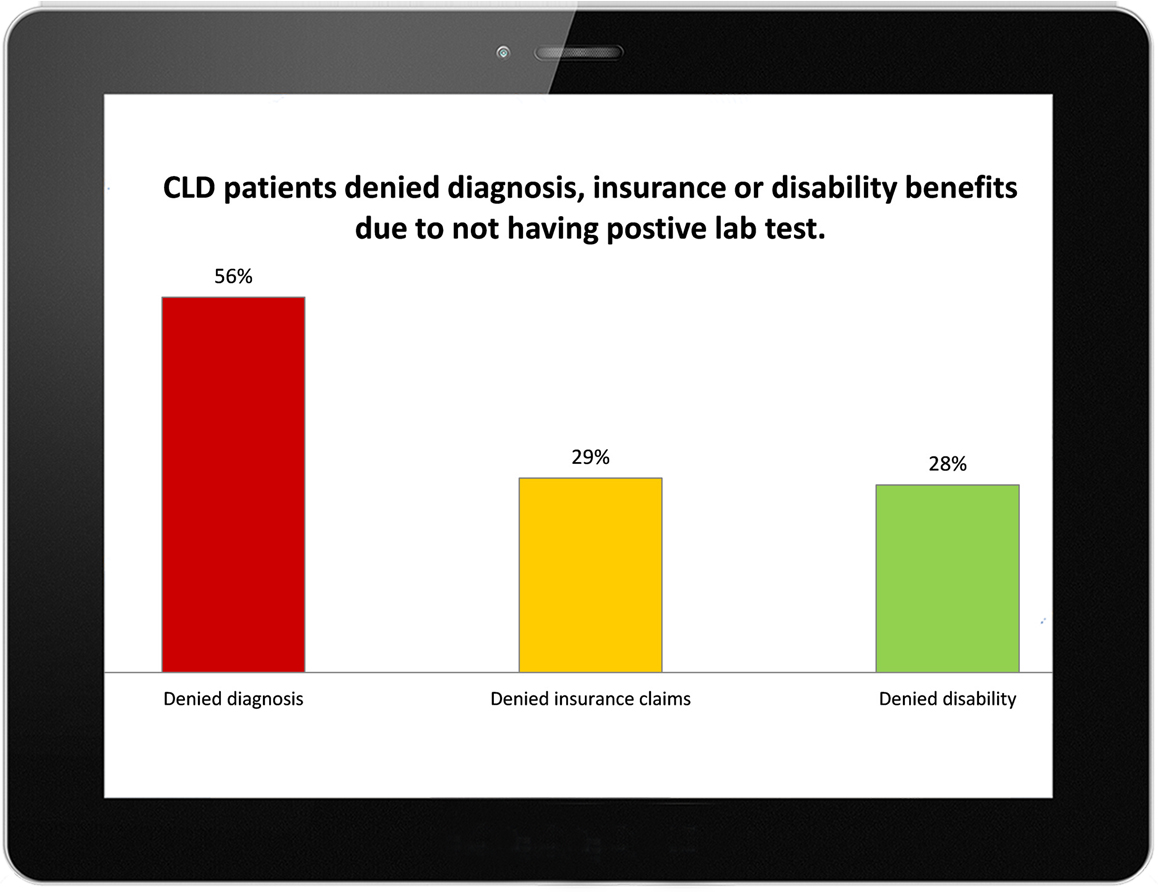 CLD patients denied diagnosis, insurance or disability benefits due to not having postive lab test.

56%

29%

28%

Denied diagnosis

Denied insurance claims

Denied disability